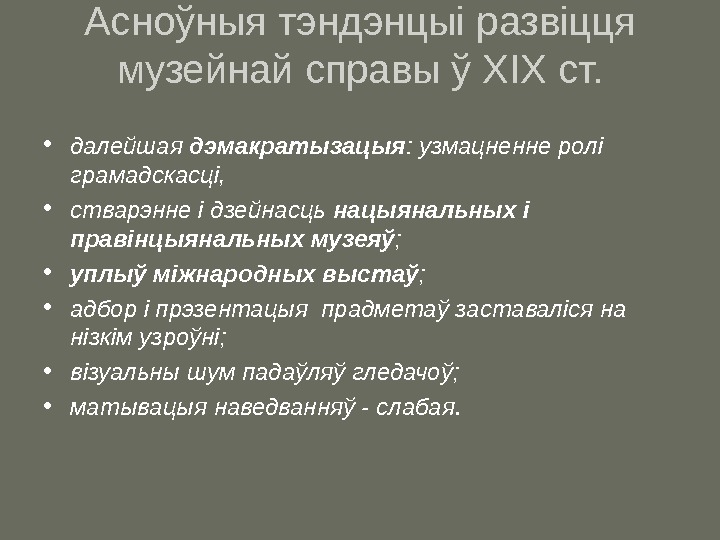 Асноўныя тэндэнцыі развіцця музейнай справы ў XIX ст.

• далейшая дэмакратызацыя: узмацненне ролі грамадскасці,
• стварэнне і дзейнасць нацыянальных і правінцыянальных музеяў;
• уплыў міжнародных выстаў;
• адбор і прэзентацыя прадметаў заставаліся на нізкім узроўні;
• візуальны шум падаўляў гледачоў;
• матывацыя наведванняў - слабая.